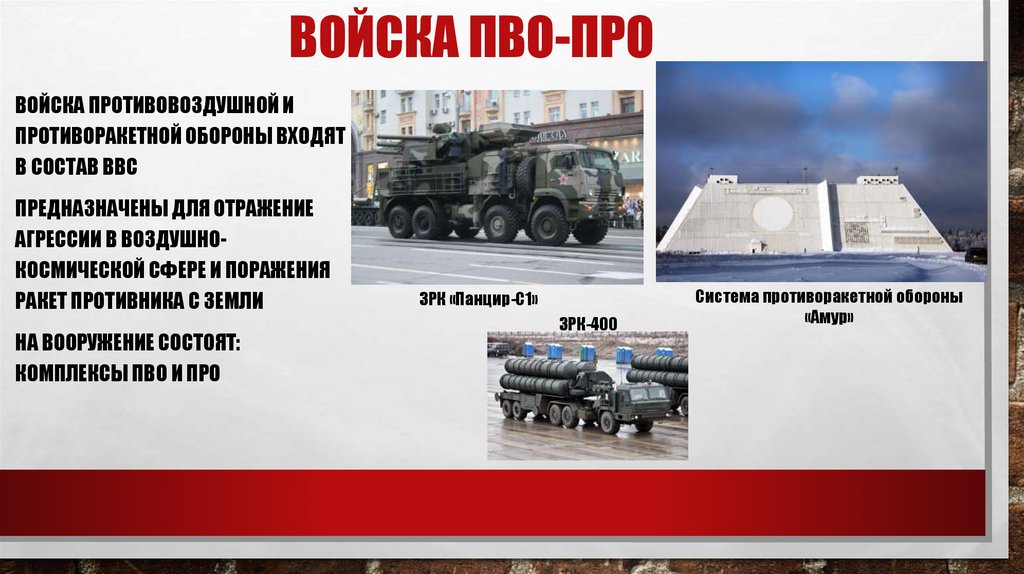 ВОЙСКА ПВО-ПРО

ВОЙСКА ПРОТИВОВОЗДУШНОЙ И ПРОТИВОРАКЕТНОЙ ОБОРОНЫ ВХОДЯТ В СОСТАВ ВВС

ПРЕДНАЗНАЧЕНЫ ДЛЯ ОТРАЖЕНИЕ АГРЕССИИ В ВОЗДУШНО-КОСМИЧЕСКОЙ СФЕРЕ И ПОРАЖЕНИЯ РАКЕТ ПРОТИВНИКА С ЗЕМЛИ

НА ВООРУЖЕНИЕ СОСТОЯТ: КОМПЛЕКСЫ ПВО И ПРО

ЗРК «Панцир-С1»

Система противоракетной обороны «Амур»

ЗРК-400